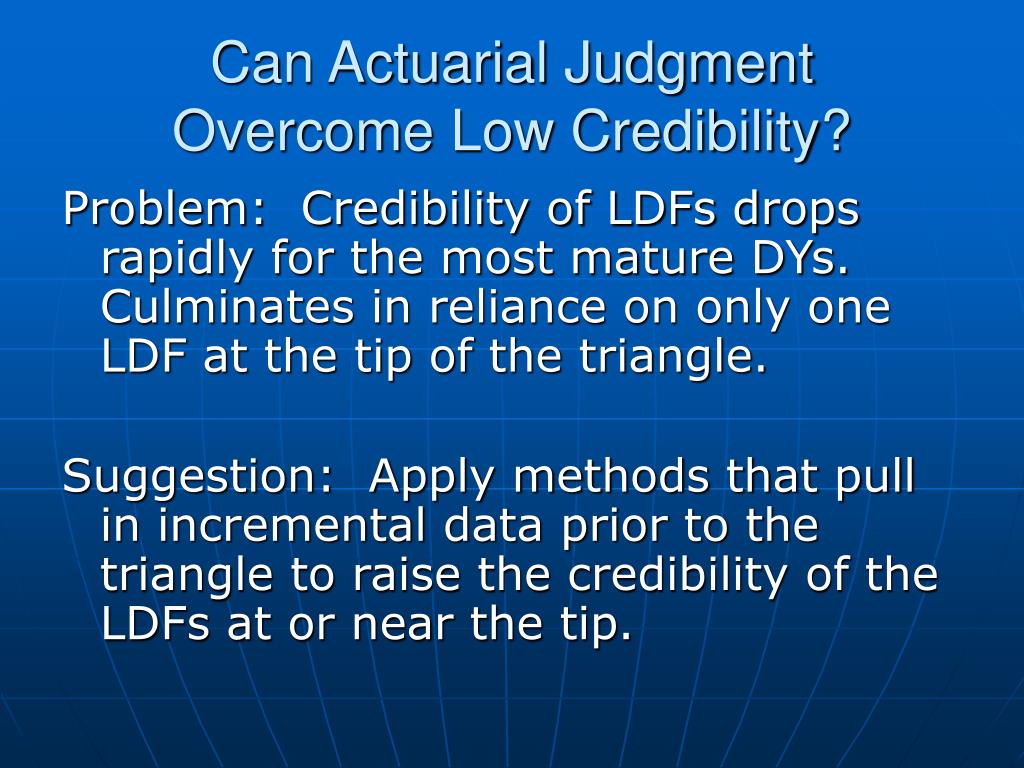 Can Actuarial Judgment Overcome Low Credibility?

Problem: Credibility of LDFs drops rapidly for the most mature DYs. Culminates in reliance on only one LDF at the tip of the triangle.

Suggestion: Apply methods that pull in incremental data prior to the triangle to raise the credibility of the LDFs at or near the tip.